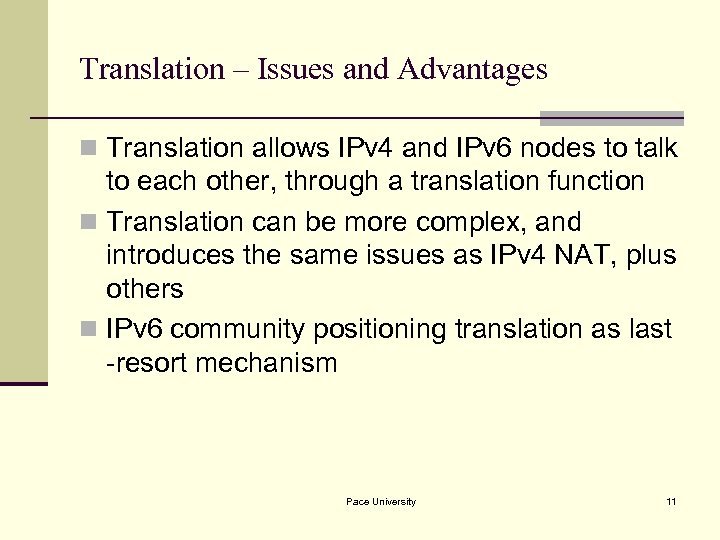 Translation – Issues and Advantages

- Translation allows IPv4 and IPv6 nodes to talk to each other, through a translation function
- Translation can be more complex, and introduces the same issues as IPv4 NAT, plus others
- IPv6 community positioning translation as last -resort mechanism

Pace University

11